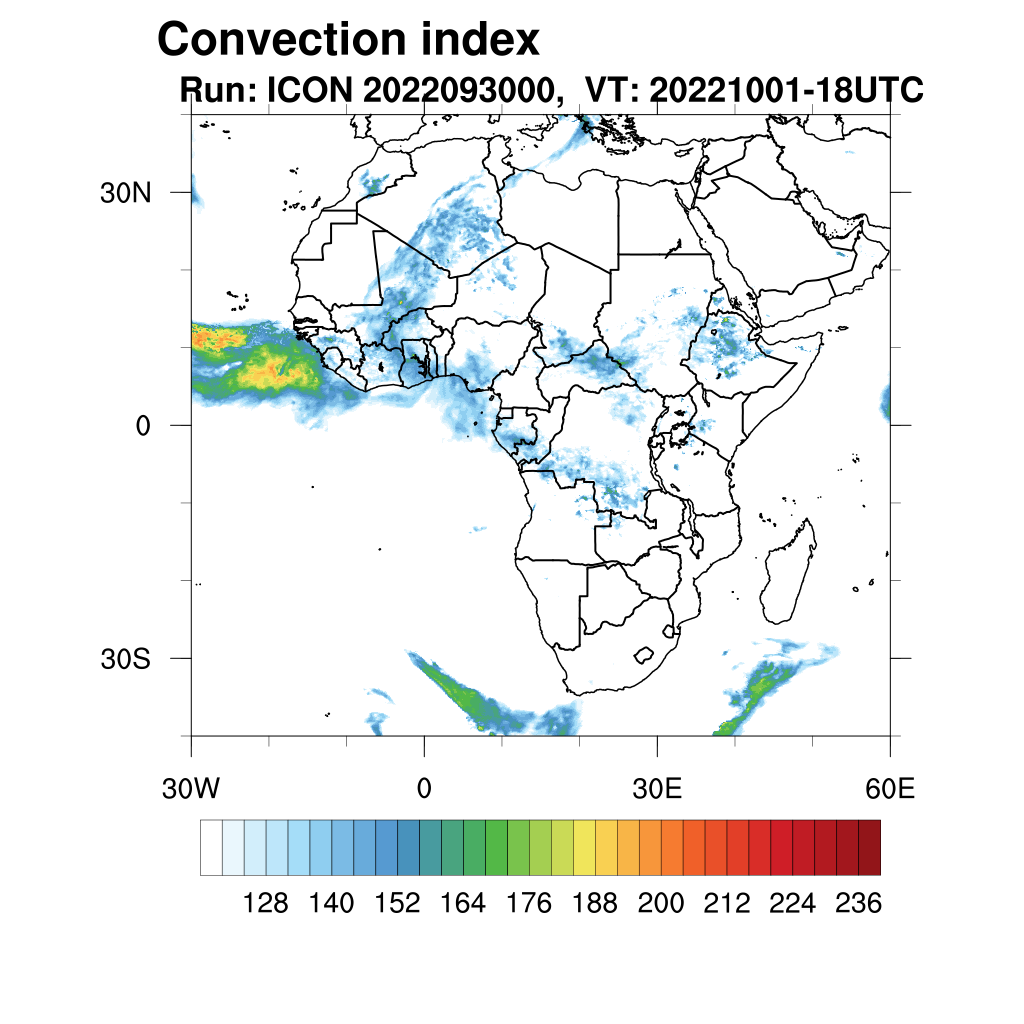 Convection index

Run: ICON 2022093000, VT: 20221001-18UTC

30N

0

30S

30W

0

30E

60E

128 140 152 164 176 188 200 212 224 236